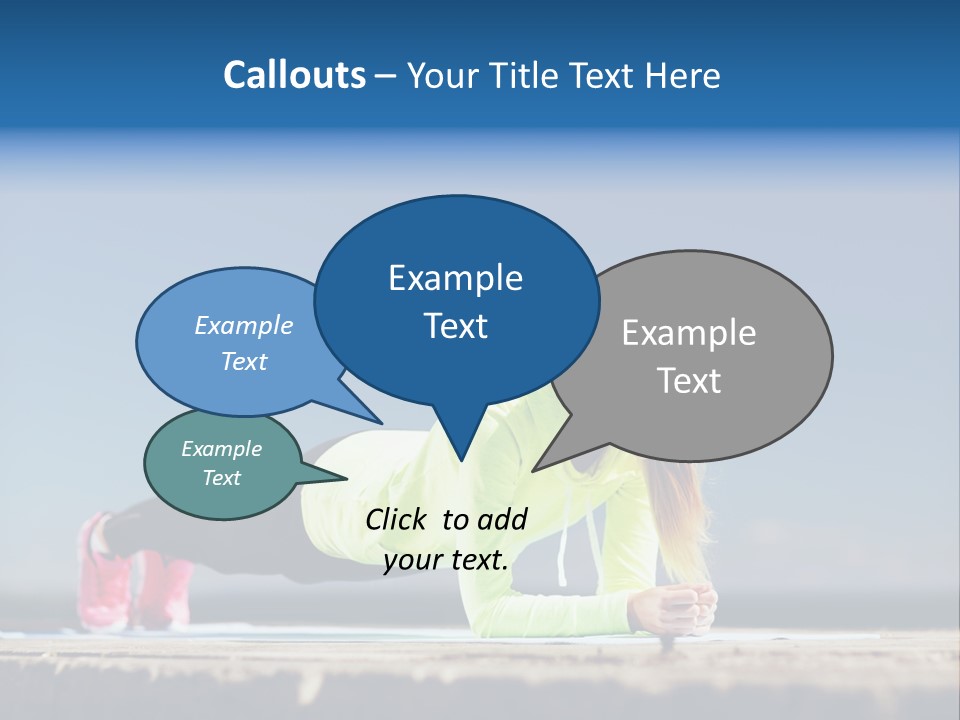 Callouts – Your Title Text Here

Example Text

Example Text

Example Text

Example Text

Click to add your text.